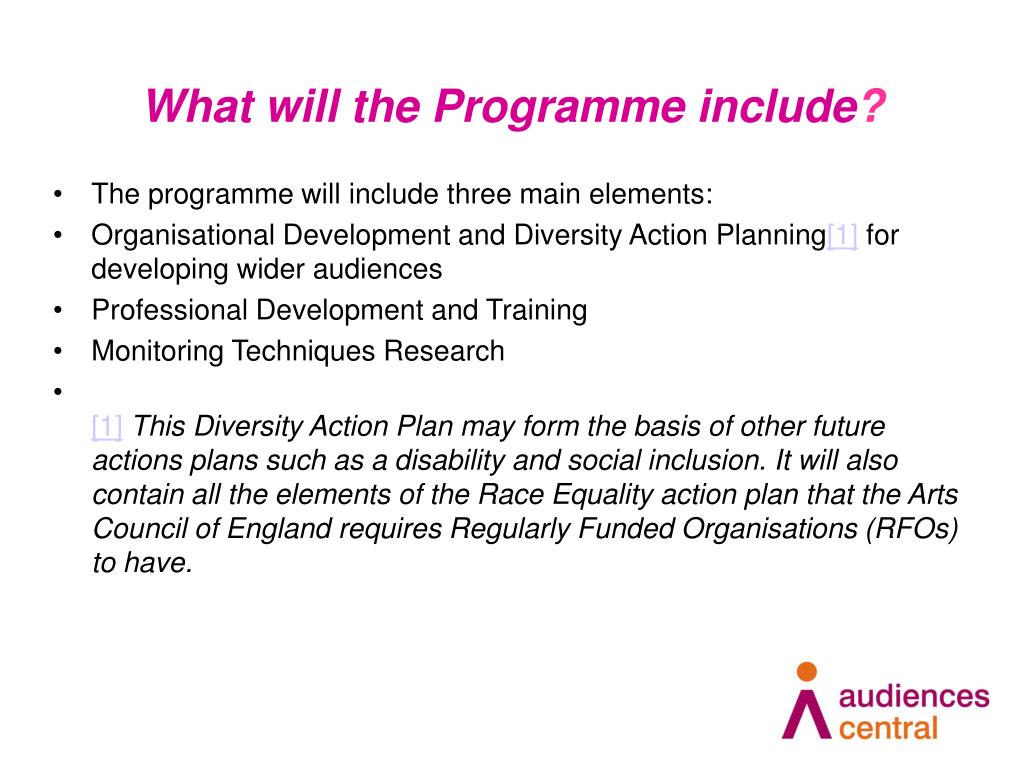 What will the Programme include?

• The programme will include three main elements:
• Organisational Development and Diversity Action Planning[1] for developing wider audiences
• Professional Development and Training
• Monitoring Techniques Research
•

[1] This Diversity Action Plan may form the basis of other future actions plans such as a disability and social inclusion. It will also contain all the elements of the Race Equality action plan that the Arts Council of England requires Regularly Funded Organisations (RFOs) to have.

audiences central